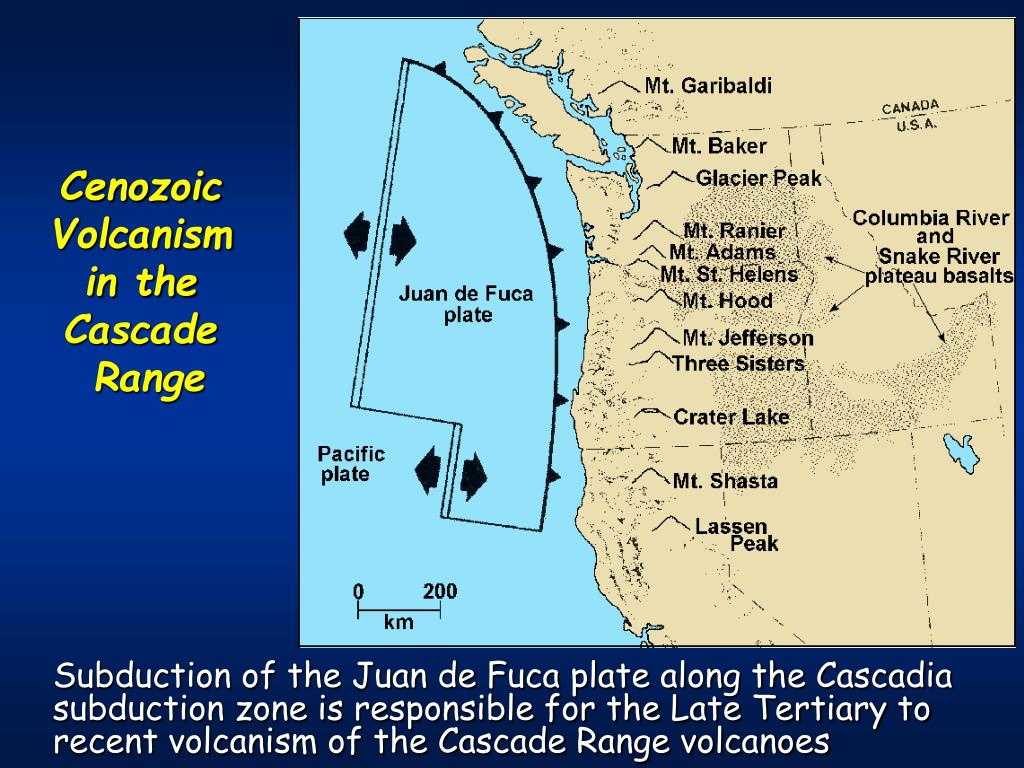 Cenozoic Volcanism in the Cascade Range

Mt. Garibaldi

CANADA
U.S.A.

Mt. Baker

Glacier Peak

Mt. Ranier

Mt. Adams

Mt. St. Helens

Mt. Hood

Mt. Jefferson

Three Sisters

Crater Lake

Mt. Shasta

Lassen Peak

Columbia River and Snake River plateau basalts

Juan de Fuca plate

Pacific plate

0 200
km

Subduction of the Juan de Fuca plate along the Cascadia subduction zone is responsible for the Late Tertiary to recent volcanism of the Cascade Range volcanoes